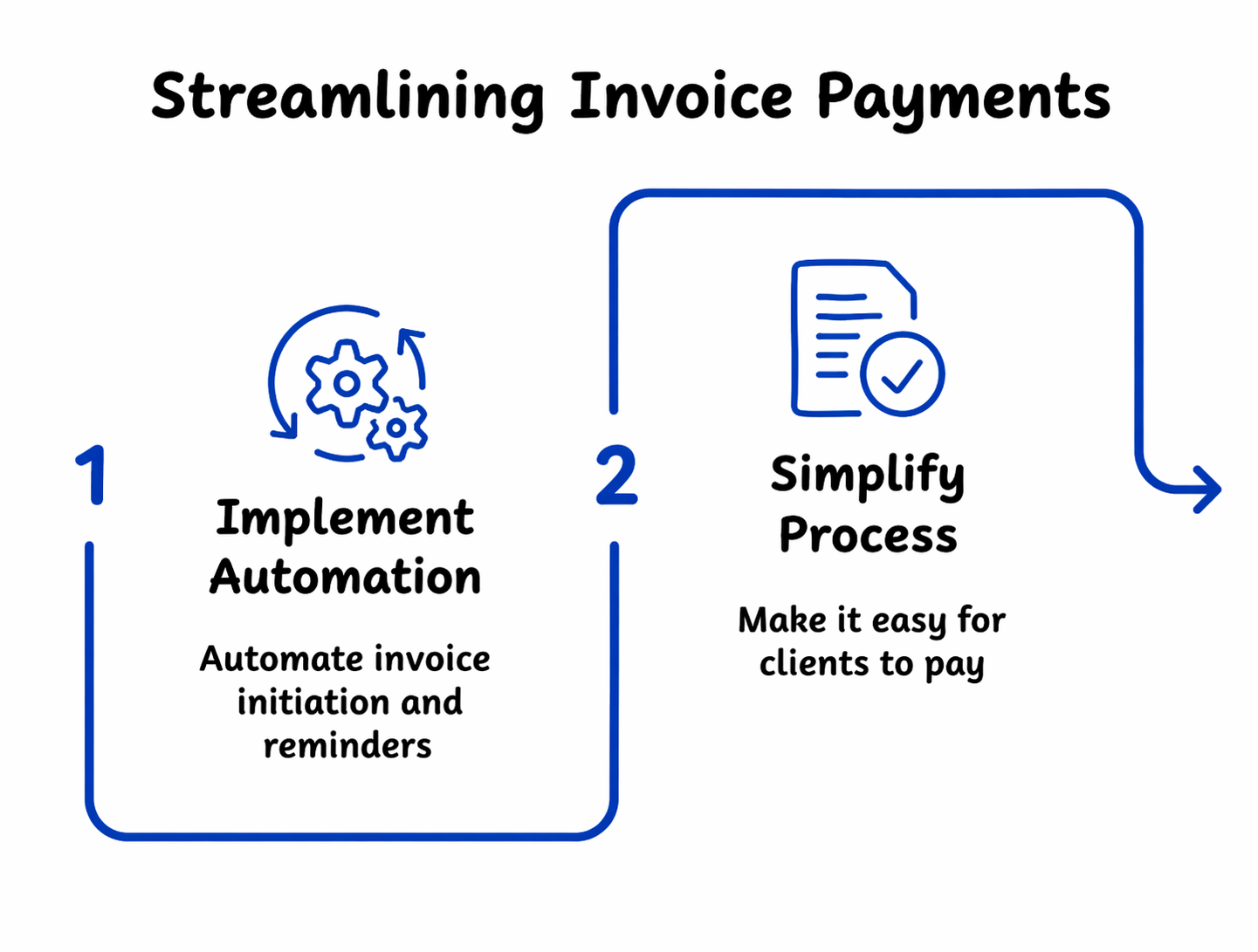 Streamlining Invoice Payments

1

Implement Automation

Automate invoice initiation and reminders

2

Simplify Process

Make it easy for clients to pay